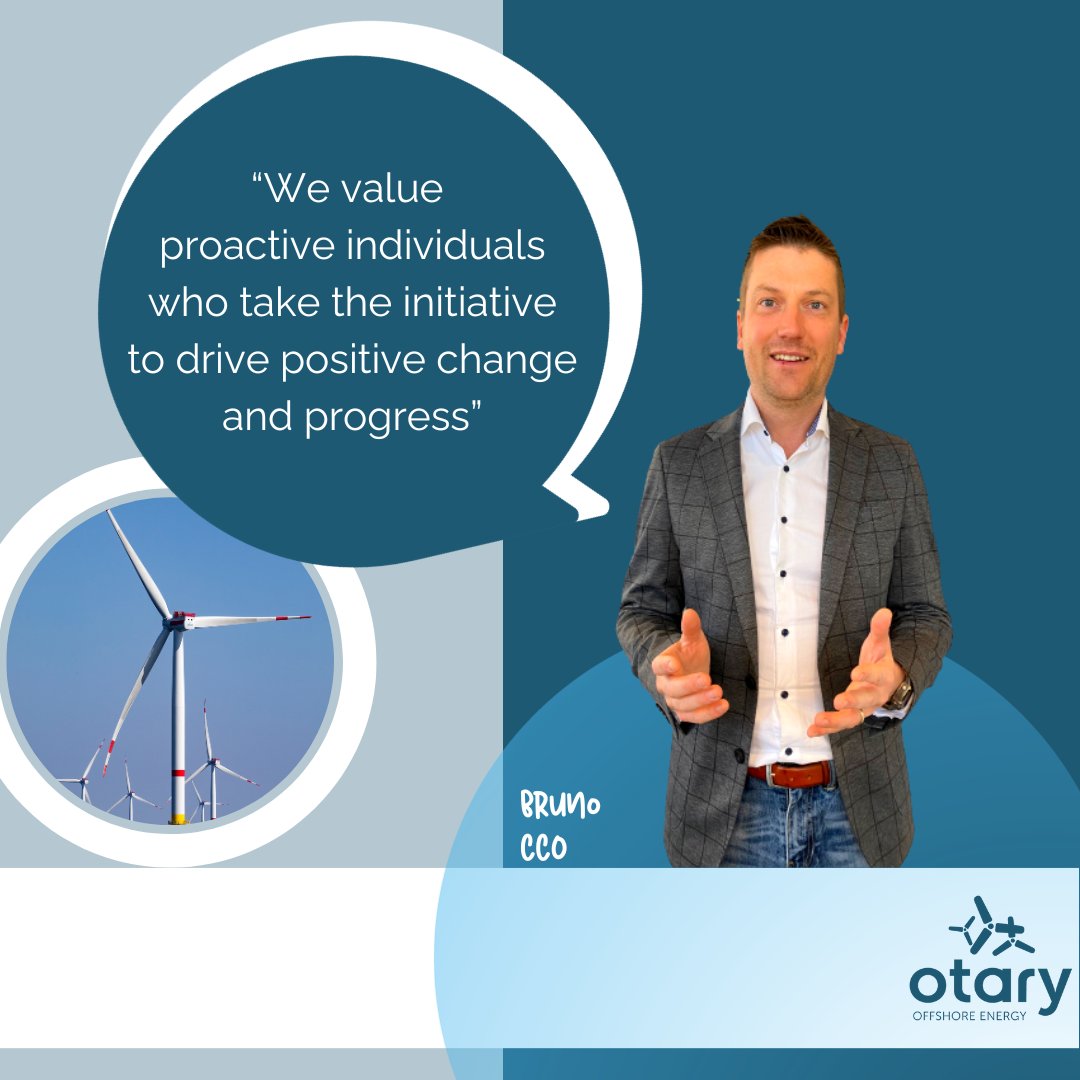 “We value proactive individuals who take the initiative to drive positive change and progress”

BRUNO
CCO

otary
OFFSHORE ENERGY